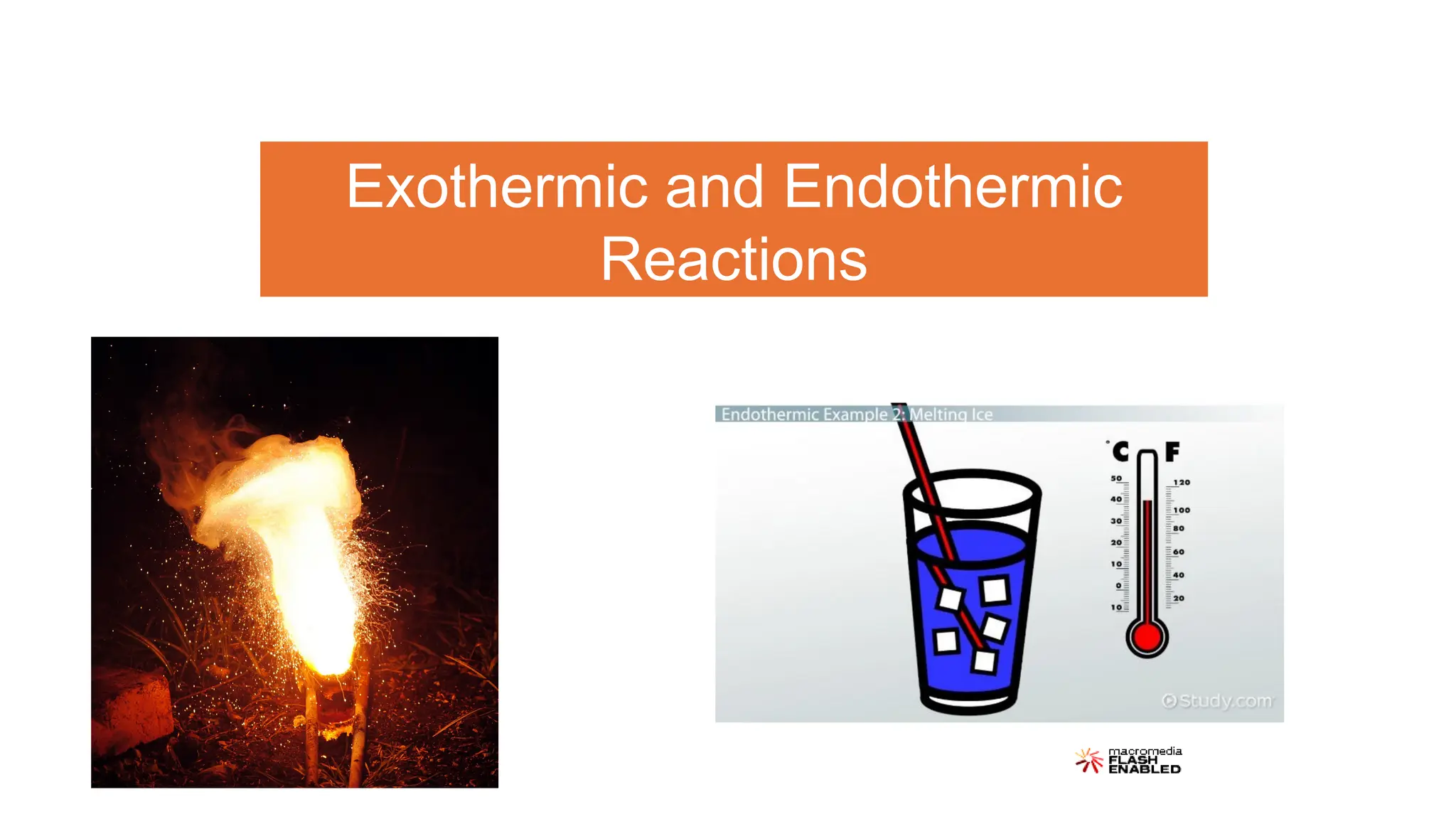 Exothermic and Endothermic Reactions

Endothermic Example 2: Melting Ice

°C

F

50
40
30
20
10
0
10

120
100
80
60
40
20

Study.com

macromedia
FLASH
ENABLED